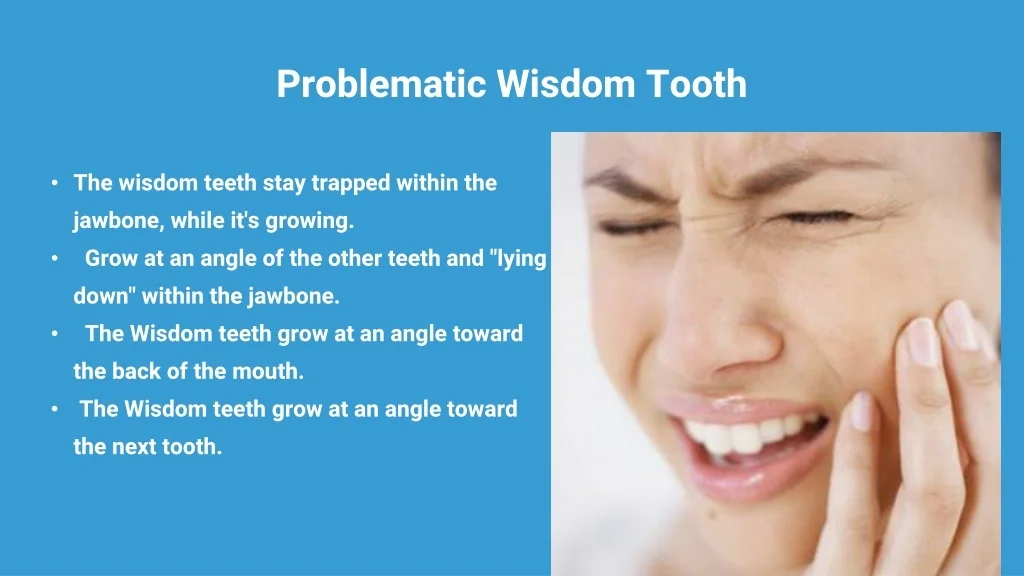 Problematic Wisdom Tooth

• The wisdom teeth stay trapped within the jawbone, while it's growing.
• Grow at an angle of the other teeth and "lying down" within the jawbone.
• The Wisdom teeth grow at an angle toward the back of the mouth.
• The Wisdom teeth grow at an angle toward the next tooth.